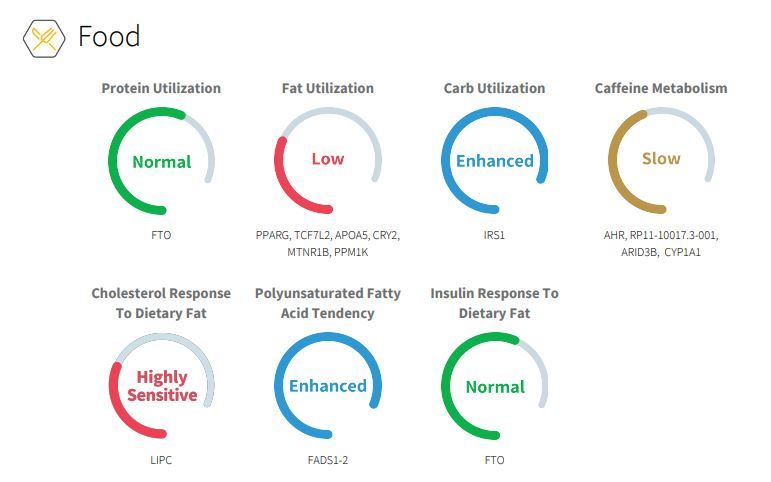 Food

Protein Utilization
Normal
FTO

Fat Utilization
Low
PPARG, TCF7L2, APOA5, CRY2, MTNR1B, PPM1K

Carb Utilization
Enhanced
IRS1

Caffeine Metabolism
Slow
AHR, RP11-10017.3-001, ARID3B, CYP1A1

Cholesterol Response To Dietary Fat
Highly Sensitive
LIPC

Polyunsaturated Fatty Acid Tendency
Enhanced
FADS1-2

Insulin Response To Dietary Fat
Normal
FTO